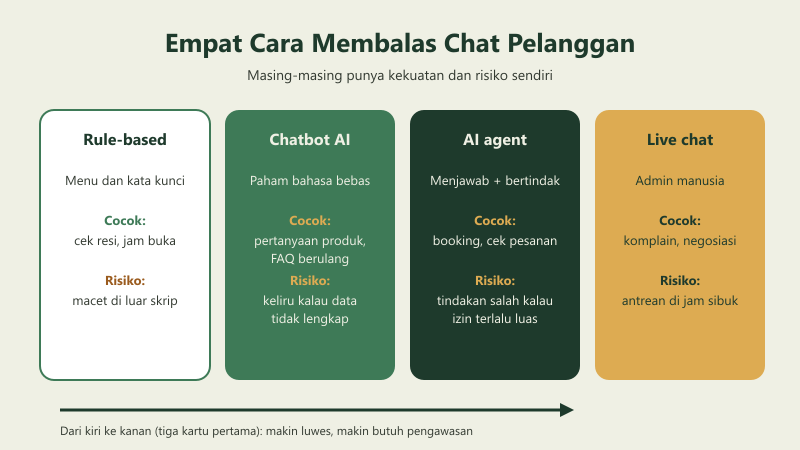 Empat Cara Membalas Chat Pelanggan

Masing-masing punya kekuatan dan risiko sendiri

Rule-based

Menu dan kata kunci

Cocok:
cek resi, jam buka

Risiko:
macet di luar skrip

Chatbot AI

Paham bahasa bebas

Cocok:
pertanyaan produk, FAQ berulang

Risiko:
keliru kalau data tidak lengkap

AI agent

Menjawab + bertindak

Cocok:
booking, cek pesanan

Risiko:
tindakan salah kalau izin terlalu luas

Live chat

Admin manusia

Cocok:
komplain, negosiasi

Risiko:
antrean di jam sibuk

Dari kiri ke kanan (tiga kartu pertama): makin luwes, makin butuh pengawasan